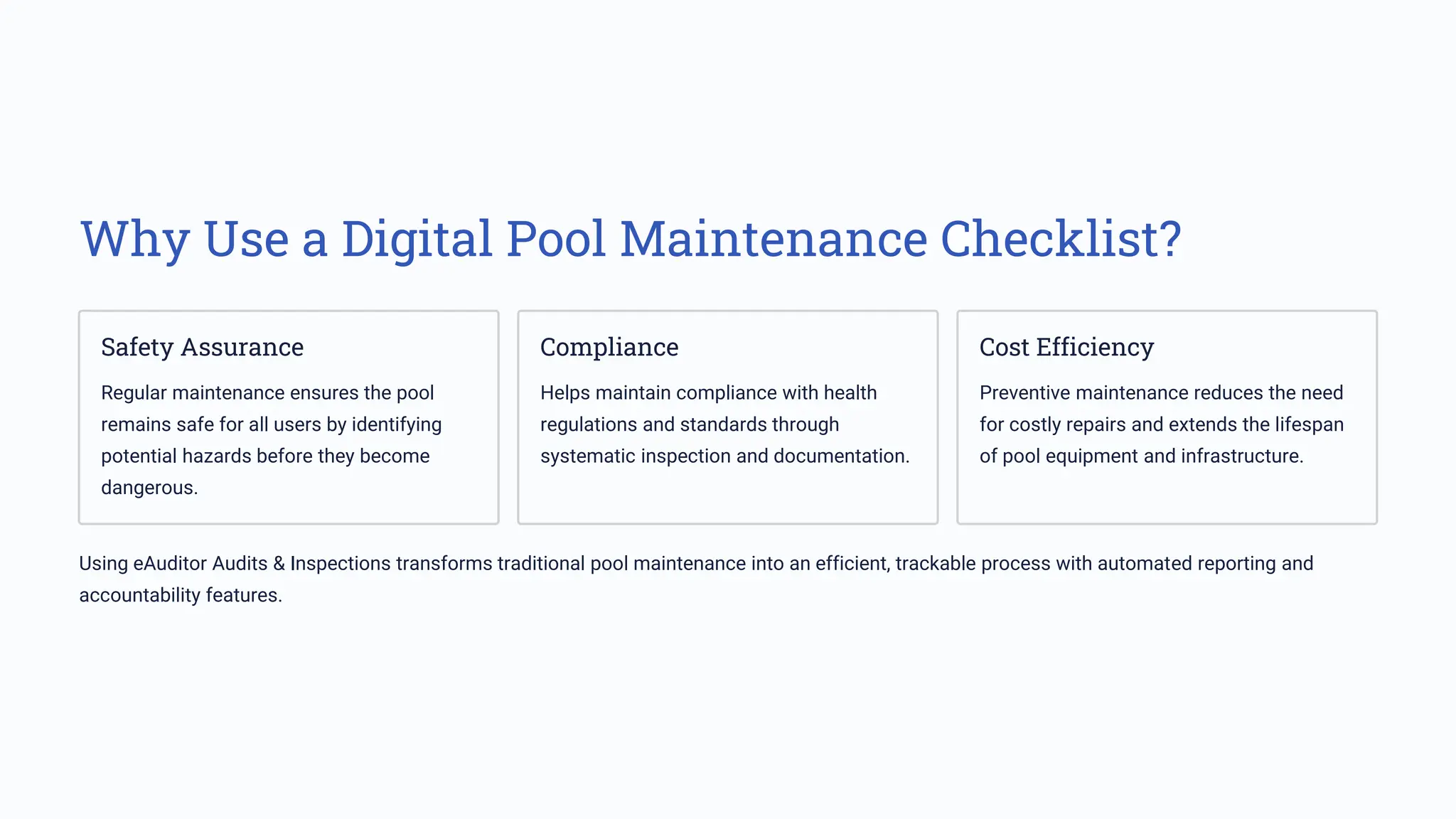 Why Use a Digital Pool Maintenance Checklist?

Safety Assurance

Regular maintenance ensures the pool remains safe for all users by identifying potential hazards before they become dangerous.

Compliance

Helps maintain compliance with health regulations and standards through systematic inspection and documentation.

Cost Efficiency

Preventive maintenance reduces the need for costly repairs and extends the lifespan of pool equipment and infrastructure.

Using eAuditor Audits & Inspections transforms traditional pool maintenance into an efficient, trackable process with automated reporting and accountability features.